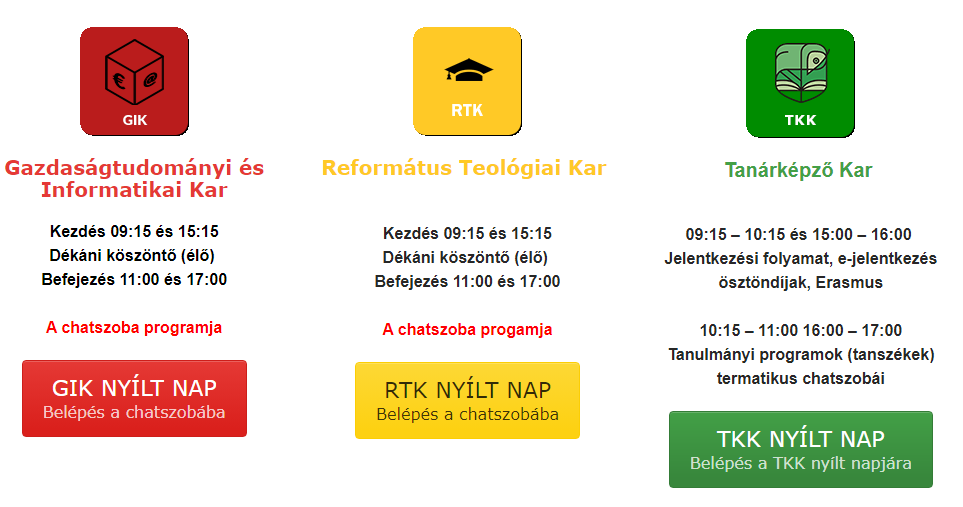 GIK

Gazdaságtudományi és Informatikai Kar

Kezdés 09:15 és 15:15
Dékáni köszöntő (élő)
Befejezés 11:00 és 17:00

A chatszoba programja

GIK NYÍLT NAP
Belépés a chatszobába

RTK

Református Teológiai Kar

Kezdés 09:15 és 15:15
Dékáni köszöntő (élő)
Befejezés 11:00 és 17:00

A chatszoba progamja

RTK NYÍLT NAP
Belépés a chatszobába

TKK

Tanárképző Kar

09:15 – 10:15 és 15:00 – 16:00
Jelentkezési folyamat, e-jelentkezés ösztöndíjak, Erasmus

10:15 – 11:00 16:00 – 17:00
Tanulmányi programok (tanszékek) termatikus chatszobái

TKK NYÍLT NAP
Belépés a TKK nyílt napjára